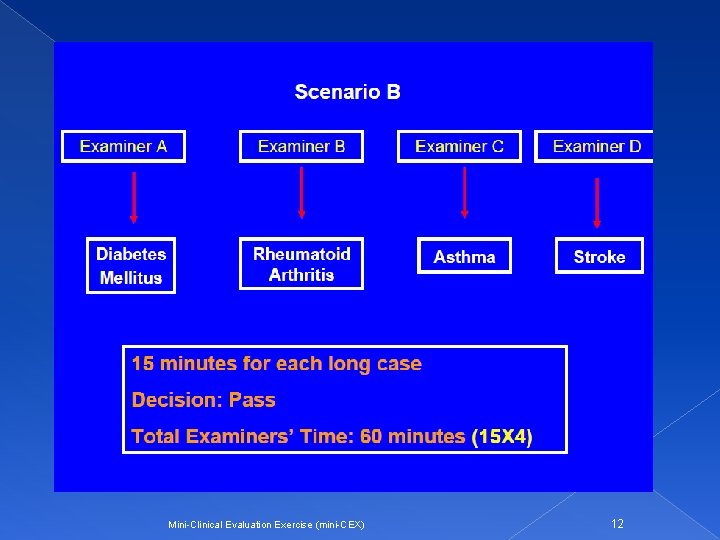 Scenario B

Examiner A

Examiner B

Examiner C

Examiner D

Diabetes Mellitus

Rheumatoid Arthritis

Asthma

Stroke

15 minutes for each long case

Decision: Pass

Total Examiners' Time: 60 minutes (15X4)

Mini-Clinical Evaluation Exercise (mini-CEX)

12